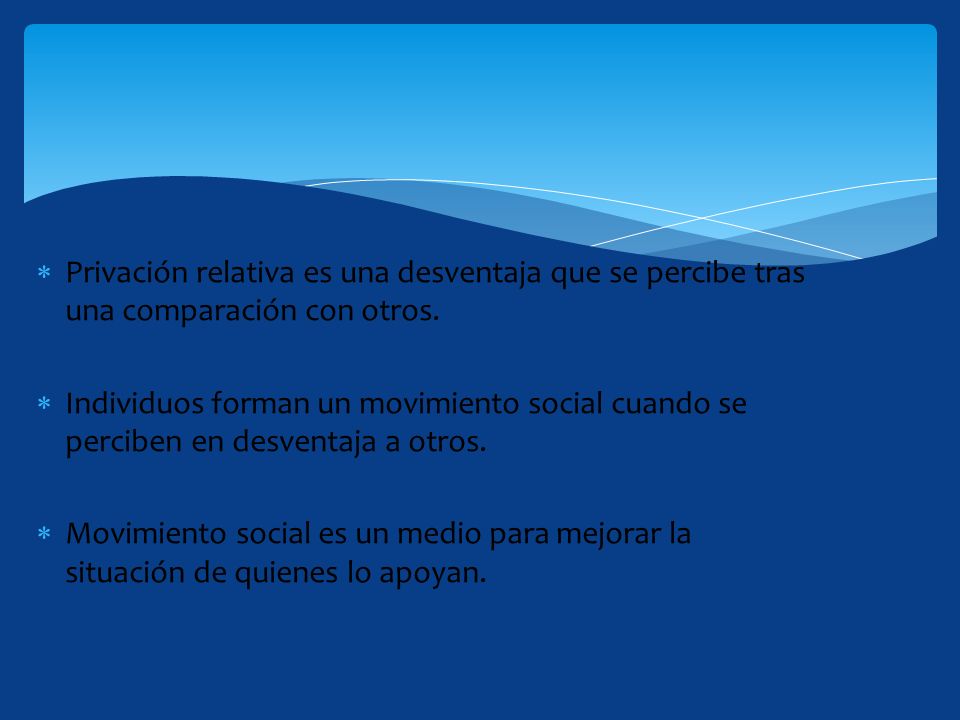 * Privación relativa es una desventaja que se percibe tras una comparación con otros.

* Individuos forman un movimiento social cuando se perciben en desventaja a otros.

* Movimiento social es un medio para mejorar la situación de quienes lo apoyan.